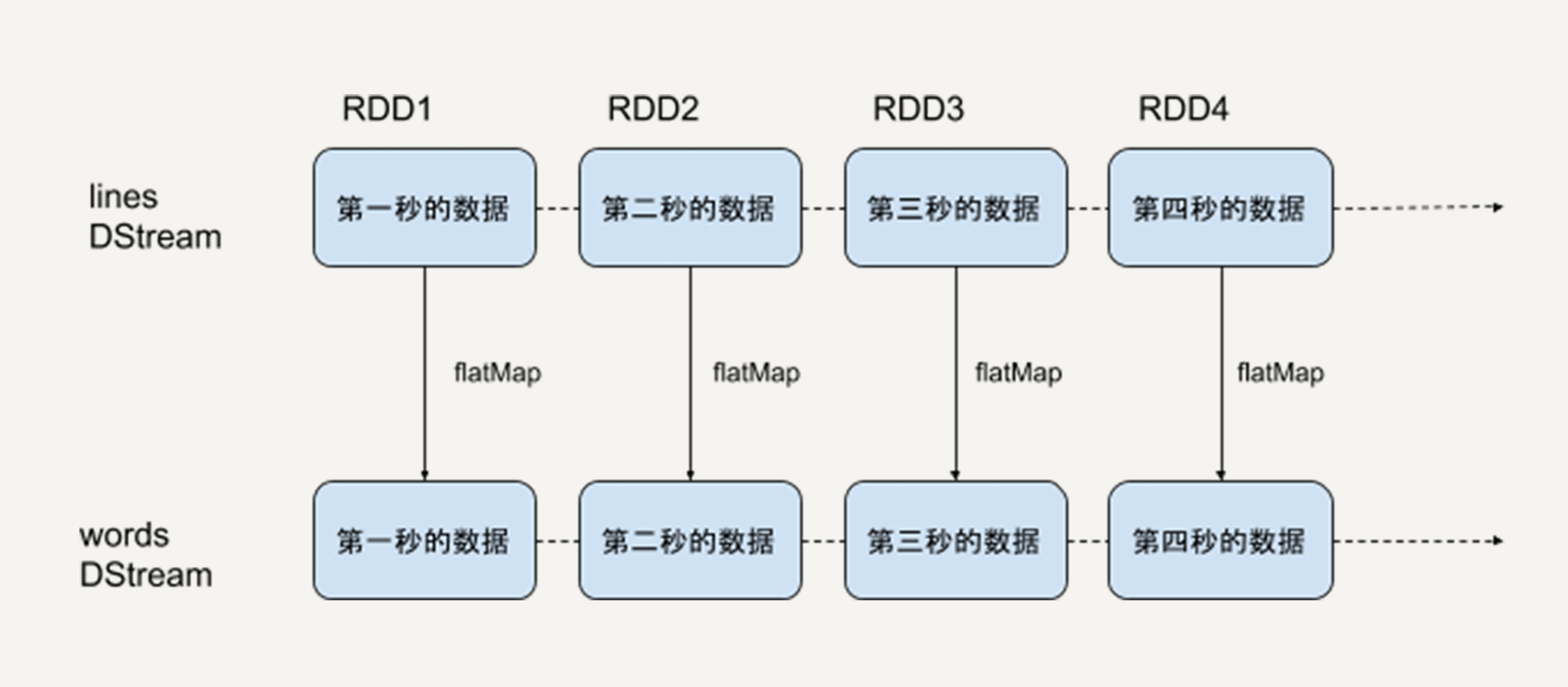 RDD1 RDD2 RDD3 RDD4

lines DStream

第一秒的数据 第二秒的数据 第三秒的数据 第四秒的数据

flatMap flatMap flatMap flatMap

words DStream

第一秒的数据 第二秒的数据 第三秒的数据 第四秒的数据